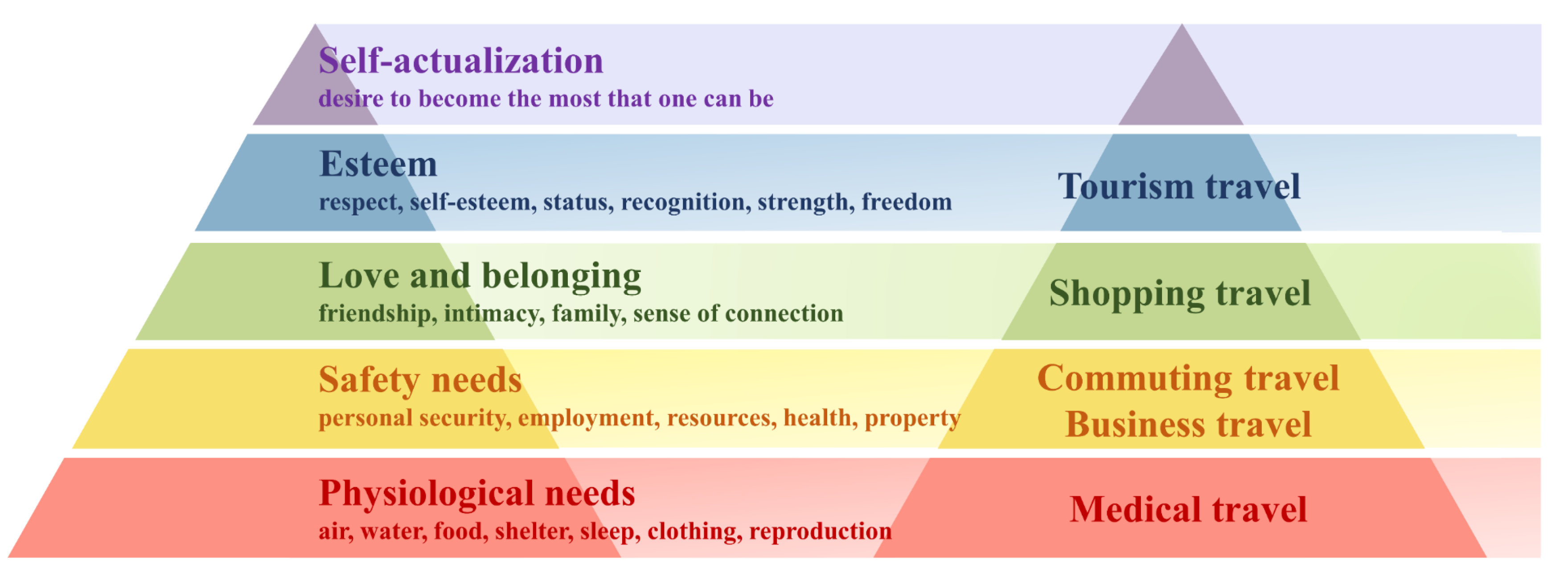 Self-actualization
desire to become the most that one can be

Esteem
respect, self-esteem, status, recognition, strength, freedom

Tourism travel

Love and belonging
friendship, intimacy, family, sense of connection

Shopping travel

Safety needs
personal security, employment, resources, health, property

Commuting travel
Business travel

Physiological needs
air, water, food, shelter, sleep, clothing, reproduction

Medical travel